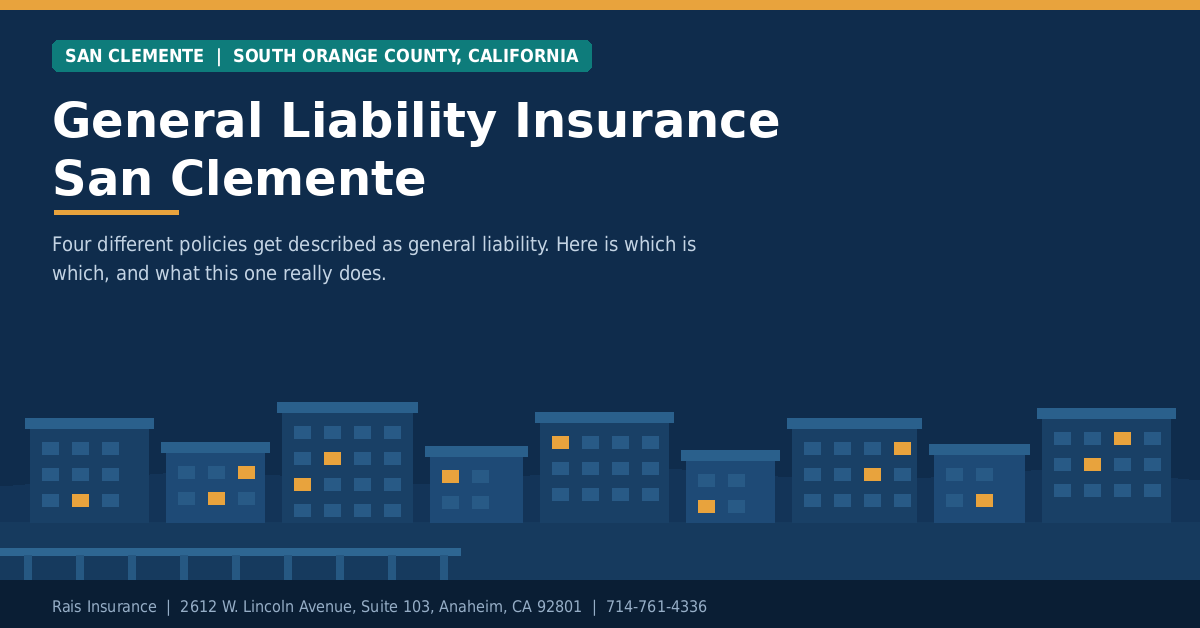 SAN CLEMENTE | SOUTH ORANGE COUNTY, CALIFORNIA

General Liability Insurance San Clemente

Four different policies get described as general liability. Here is which is which, and what this one really does.

Rais Insurance | 2612 W. Lincoln Avenue, Suite 103, Anaheim, CA 92801 | 714-761-4336